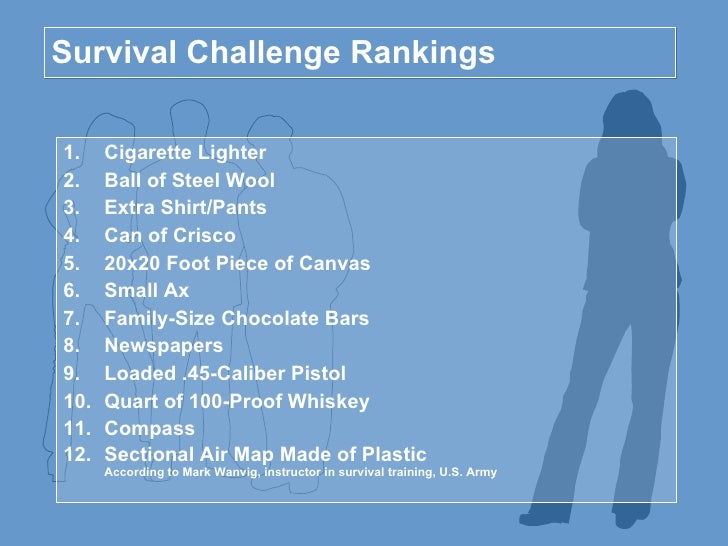 Survival Challenge Rankings

1. Cigarette Lighter
2. Ball of Steel Wool
3. Extra Shirt/Pants
4. Can of Crisco
5. 20x20 Foot Piece of Canvas
6. Small Ax
7. Family-Size Chocolate Bars
8. Newspapers
9. Loaded .45-Caliber Pistol
10. Quart of 100-Proof Whiskey
11. Compass
12. Sectional Air Map Made of Plastic

According to Mark Wanvig, instructor in survival training, U.S. Army